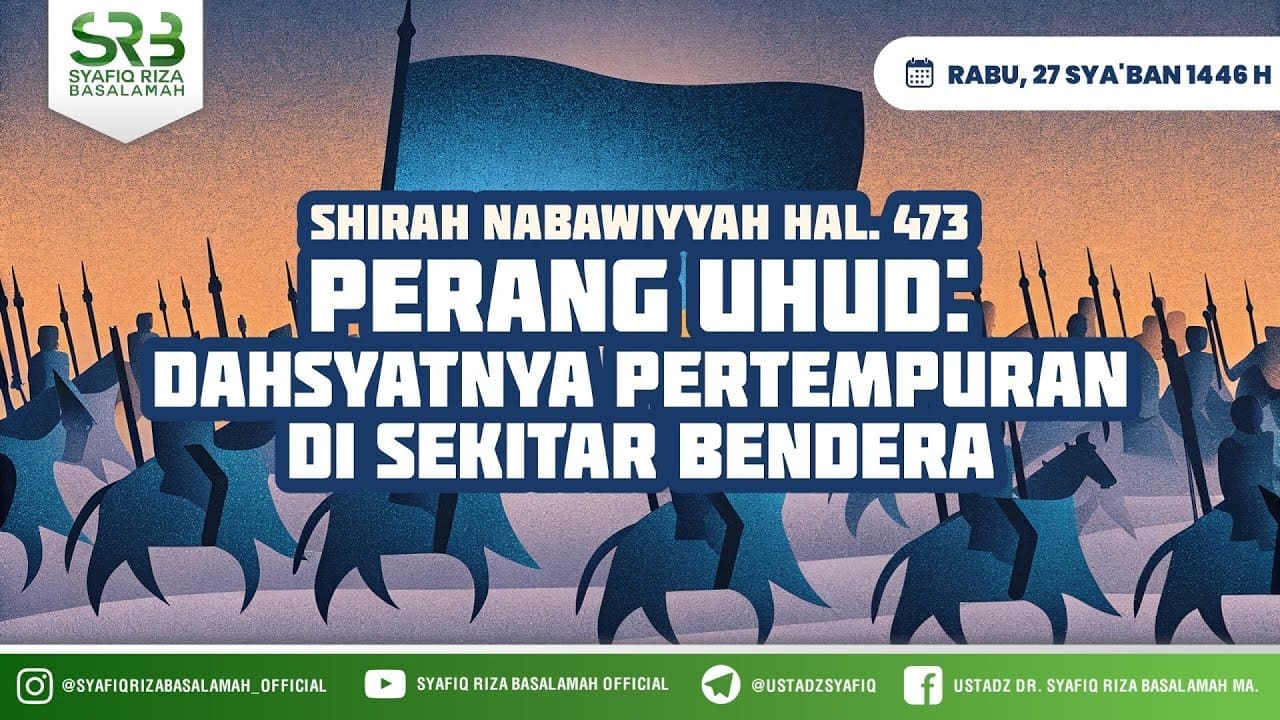 SRB
SYAFIQ RIZA BASALAMAH

RABU, 27 SYA'BAN 1446 H

SHIRAH NABAWIYYAH HAL. 473
PERANG UHUD:
DAHSYATNYA PERTEMPURAN DI SEKITAR BENDERA

@SYAFIQRIZABASALAMAH_OFFICIAL
SYAFIQ RIZA BASALAMAH OFFICIAL
@USTADZSYAFIQ
USTADZ DR. SYAFIQ RIZA BASALAMAH MA.